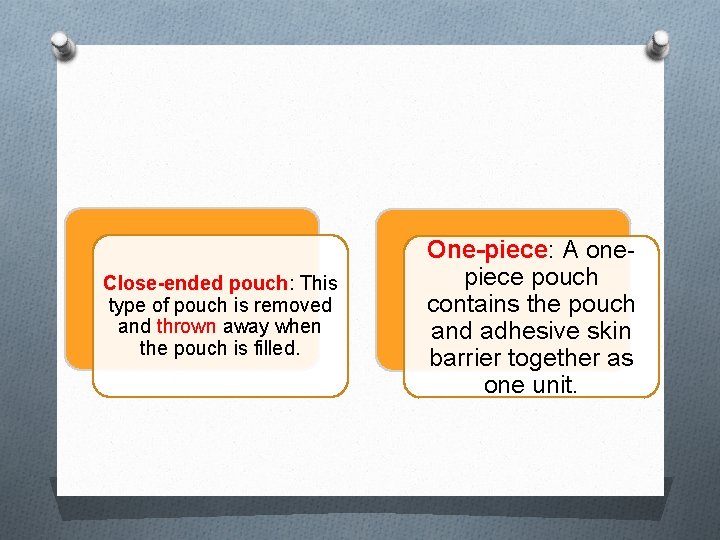 Close-ended pouch: This type of pouch is removed and thrown away when the pouch is filled.

One-piece: A one-piece pouch contains the pouch and adhesive skin barrier together as one unit.